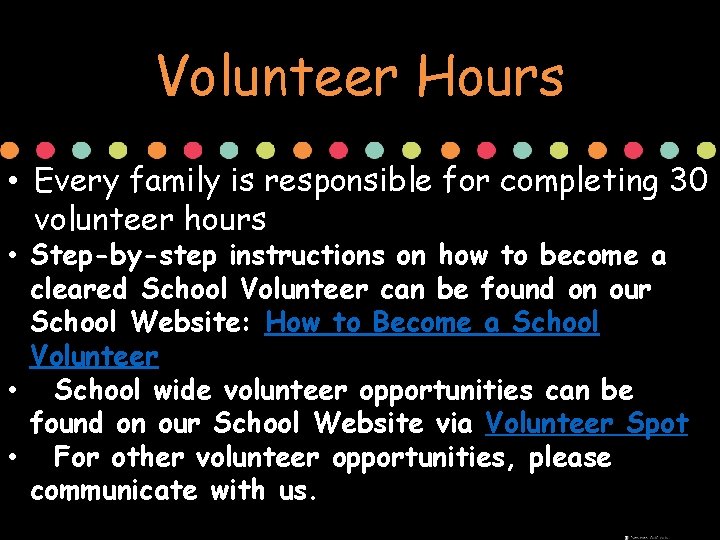 Volunteer Hours

• Every family is responsible for completing 30 volunteer hours
• Step-by-step instructions on how to become a cleared School Volunteer can be found on our School Website: How to Become a School Volunteer
• School wide volunteer opportunities can be found on our School Website via Volunteer Spot
• For other volunteer opportunities, please communicate with us.